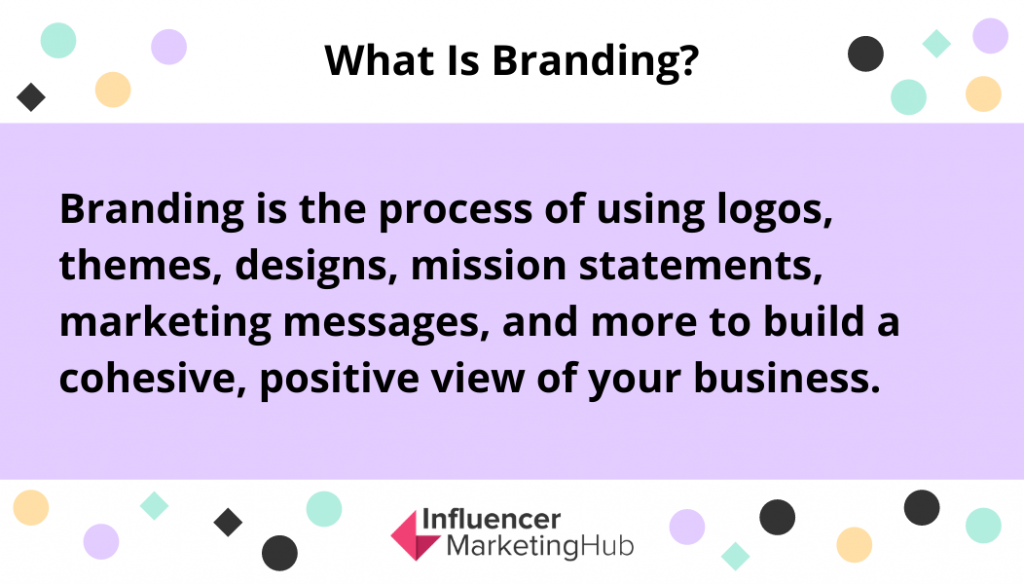 What Is Branding?

Branding is the process of using logos, themes, designs, mission statements, marketing messages, and more to build a cohesive, positive view of your business.

Influencer MarketingHub